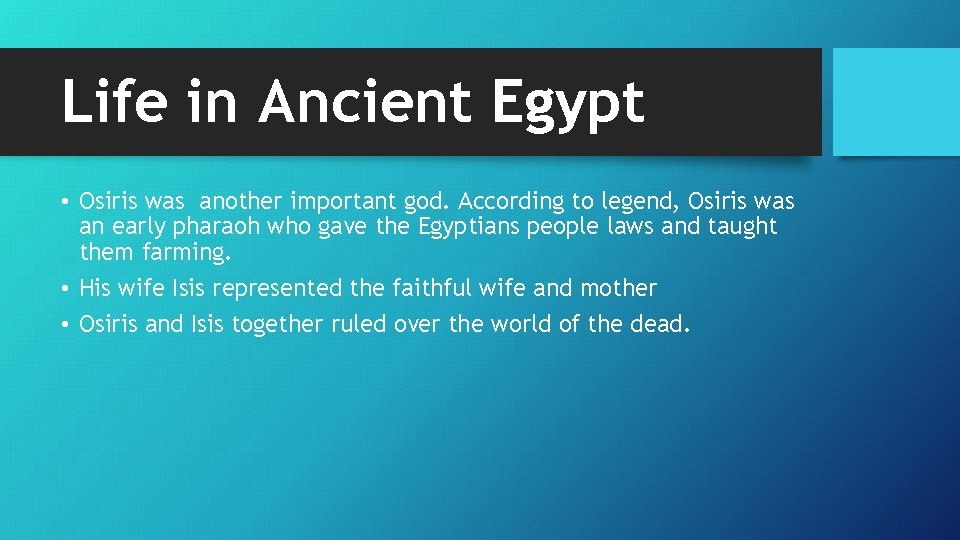 Life in Ancient Egypt

• Osiris was another important god. According to legend, Osiris was an early pharaoh who gave the Egyptians people laws and taught them farming.

• His wife Isis represented the faithful wife and mother

• Osiris and Isis together ruled over the world of the dead.